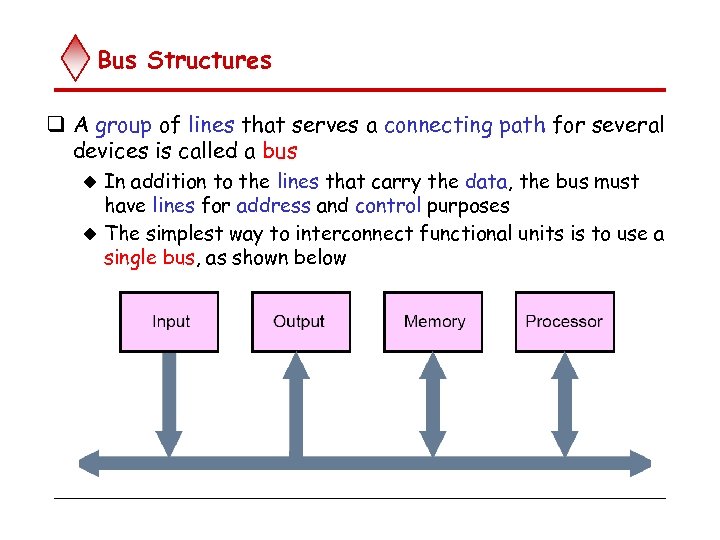 Bus Structures

❑ A group of lines that serves a connecting path for several devices is called a bus

◆ In addition to the lines that carry the data, the bus must have lines for address and control purposes

◆ The simplest way to interconnect functional units is to use a single bus, as shown below

Input

Output

Memory

Processor